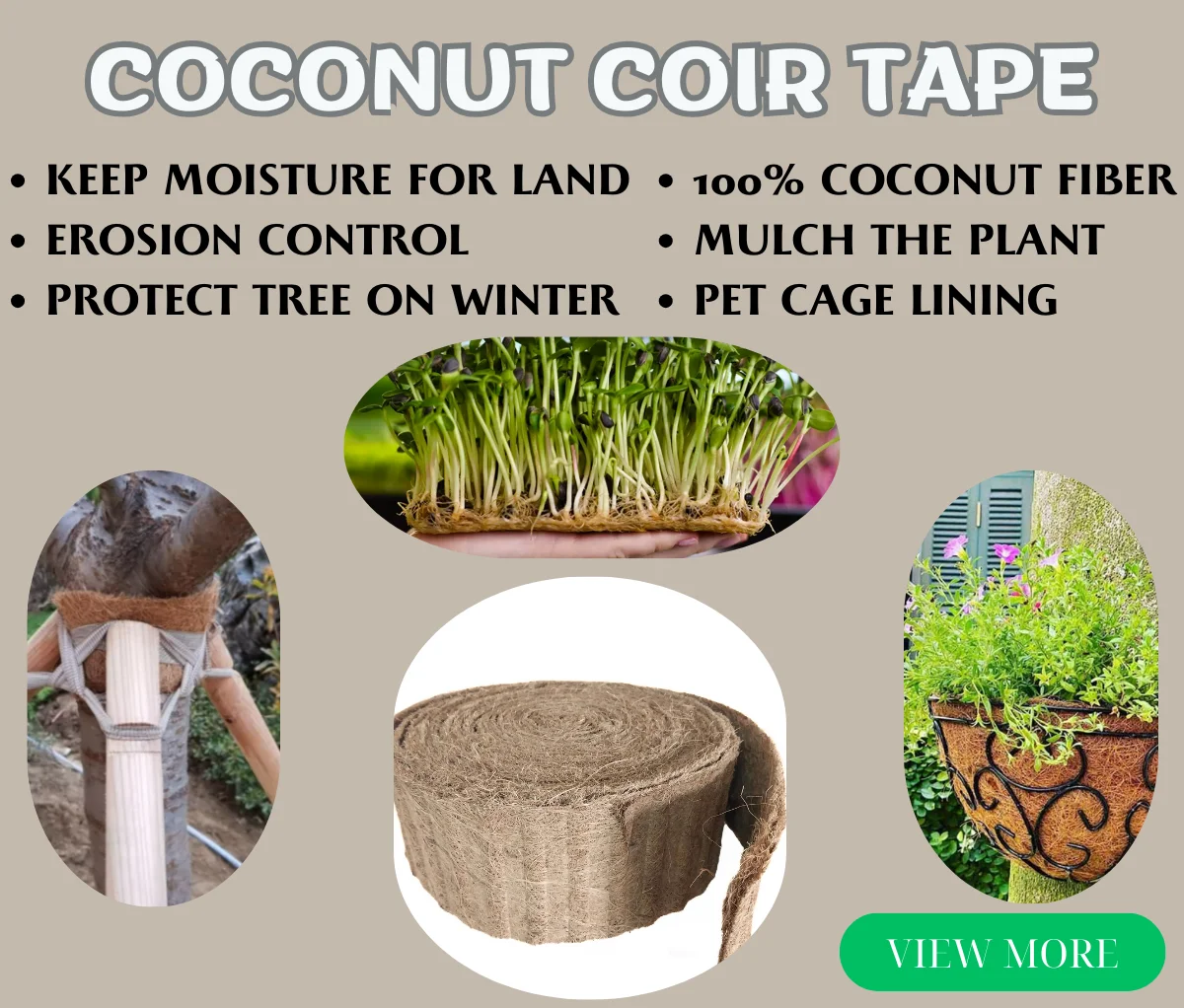 COCONUT COIR TAPE

• KEEP MOISTURE FOR LAND
• EROSION CONTROL
• PROTECT TREE ON WINTER

• 100% COCONUT FIBER
• MULCH THE PLANT
• PET CAGE LINING

VIEW MORE